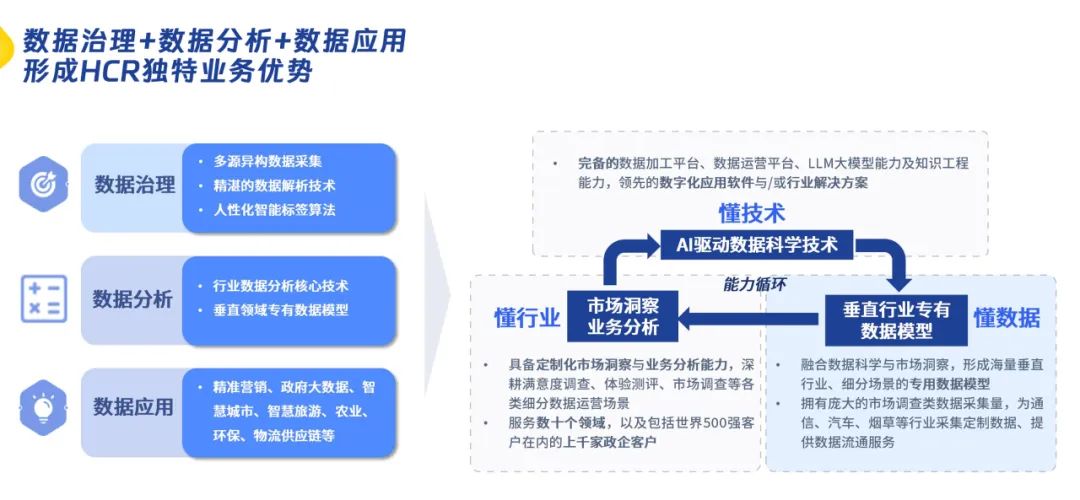 数据治理+数据分析+数据应用
形成HCR独特业务优势

数据治理
• 多源异构数据采集
• 精湛的数据解析技术
• 人性化智能标签算法

数据分析
• 行业数据分析核心技术
• 垂直领域专有数据模型

数据应用
• 精准营销、政府大数据、智慧城市、智慧旅游、农业、环保、物流供应链等

• 完备的数据加工平台、数据运营平台、LLM大模型能力及知识工程能力，领先的数字化应用软件与/或行业解决方案

懂技术

AI驱动数据科学技术

能力循环

懂行业

市场洞察
业务分析

垂直行业专有
数据模型

懂数据

• 具备定制化市场洞察与业务分析能力，深耕满意度调查、体验测评、市场调查等各类细分数据运营场景
• 服务数十个领域，以及包括世界500强客户在内的上千家政企客户

• 融合数据科学与市场洞察，形成海量垂直行业、细分场景的专用数据模型
• 拥有庞大的市场调查类数据采集量，为通信、汽车、烟草等行业采集定制数据、提供数据流通服务